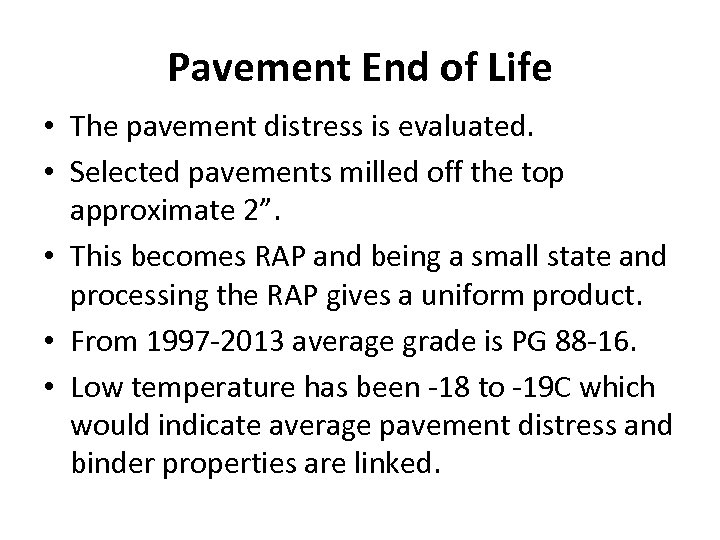 Pavement End of Life

• The pavement distress is evaluated.
• Selected pavements milled off the top approximate 2”.
• This becomes RAP and being a small state and processing the RAP gives a uniform product.
• From 1997-2013 average grade is PG 88-16.
• Low temperature has been -18 to -19C which would indicate average pavement distress and binder properties are linked.